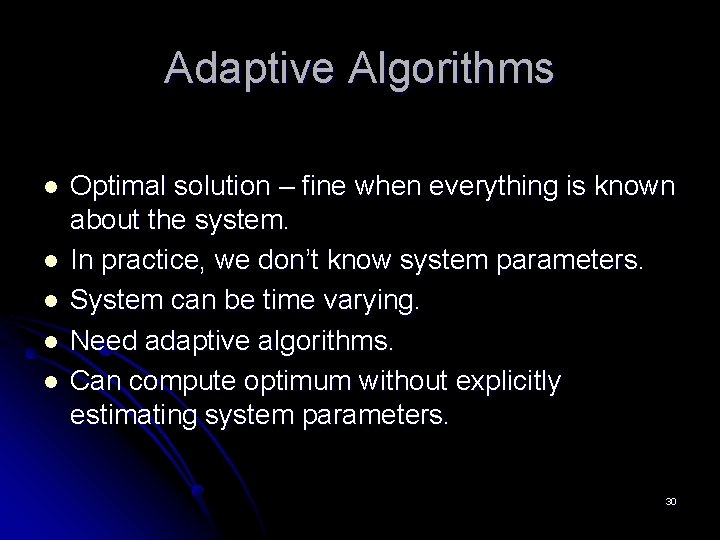 Adaptive Algorithms

• Optimal solution – fine when everything is known about the system.
• In practice, we don't know system parameters.
• System can be time varying.
• Need adaptive algorithms.
• Can compute optimum without explicitly estimating system parameters.

30